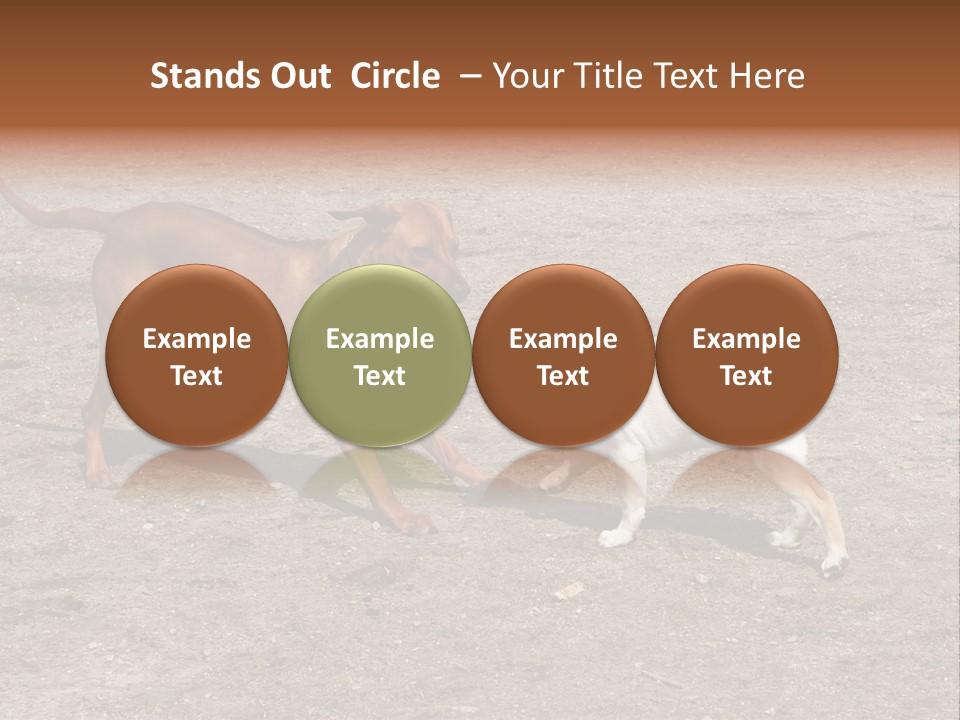 Stands Out Circle – Your Title Text Here

Example Text

Example Text

Example Text

Example Text